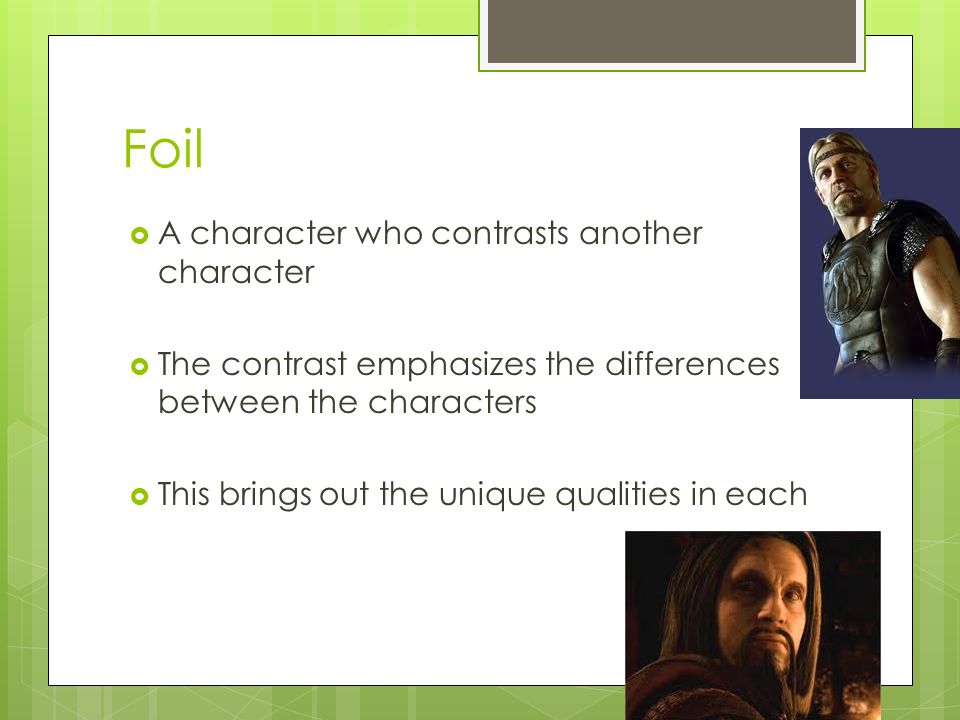 Foil

A character who contrasts another character

The contrast emphasizes the differences between the characters

This brings out the unique qualities in each